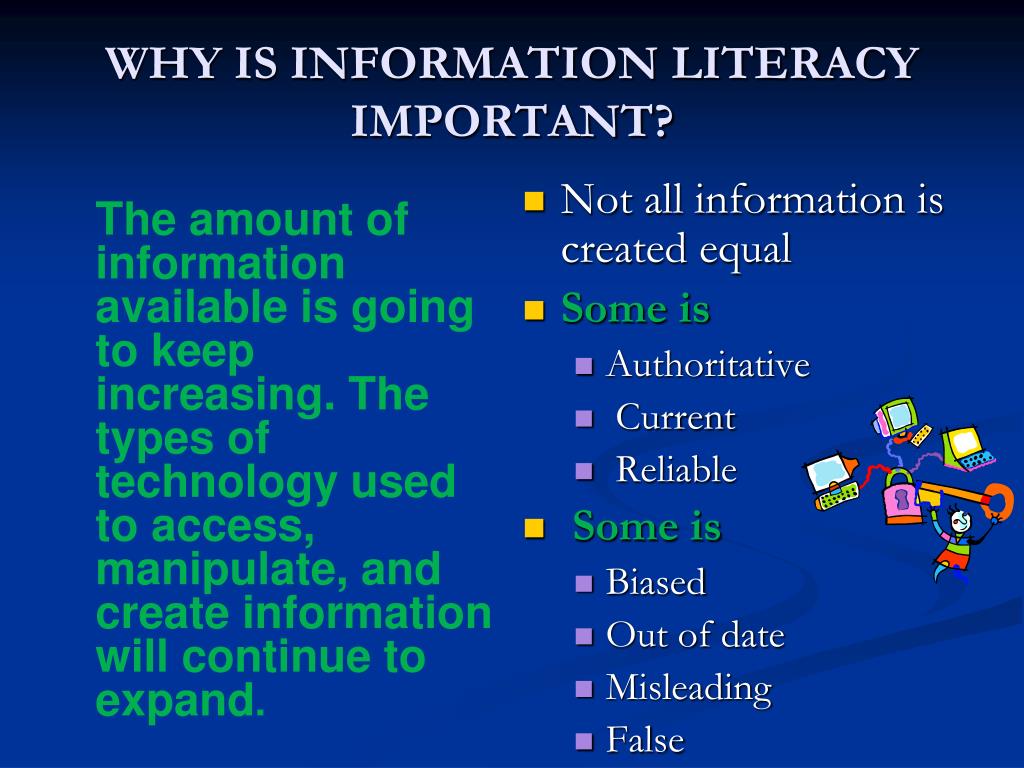 WHY IS INFORMATION LITERACY IMPORTANT?

The amount of information available is going to keep increasing. The types of technology used to access, manipulate, and create information will continue to expand.

- Not all information is created equal
- Some is
  - Authoritative
  - Current
  - Reliable
- Some is
  - Biased
  - Out of date
  - Misleading
  - False